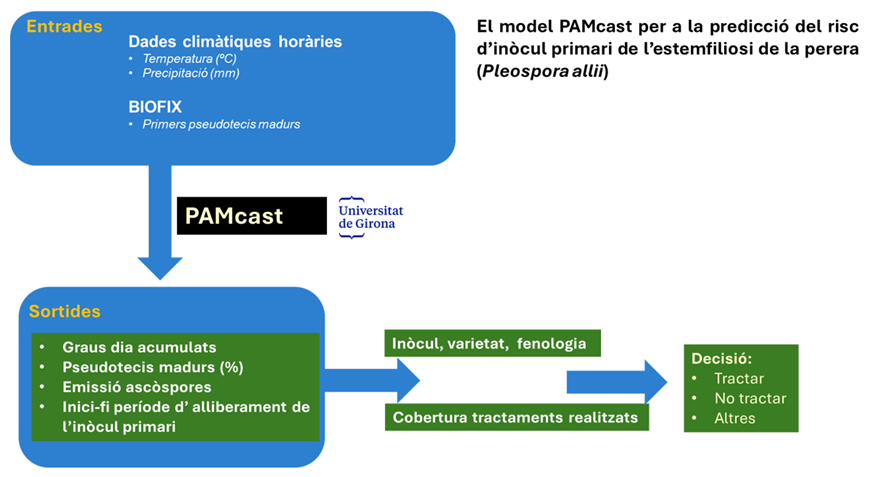 Entrades

Dades climàtiques horàries
• Temperatura (ºC)
• Precipitació (mm)

BIOFIX
• Primers pseudotecis madurs

El model PAMcast per a la predicció del risc d'inòcul primari de l'estemfiliosi de la perera (Pleospora allii)

PAMcast

Universitat de Girona

Sortides
• Graus dia acumulats
• Pseudotecis madurs (%)
• Emissió ascòspores
• Inici-fi període d' alliberament de l'inòcul primari

Inòcul, varietat, fenologia

Cobertura tractaments realitzats

Decisió:
• Tractar
• No tractar
• Altres